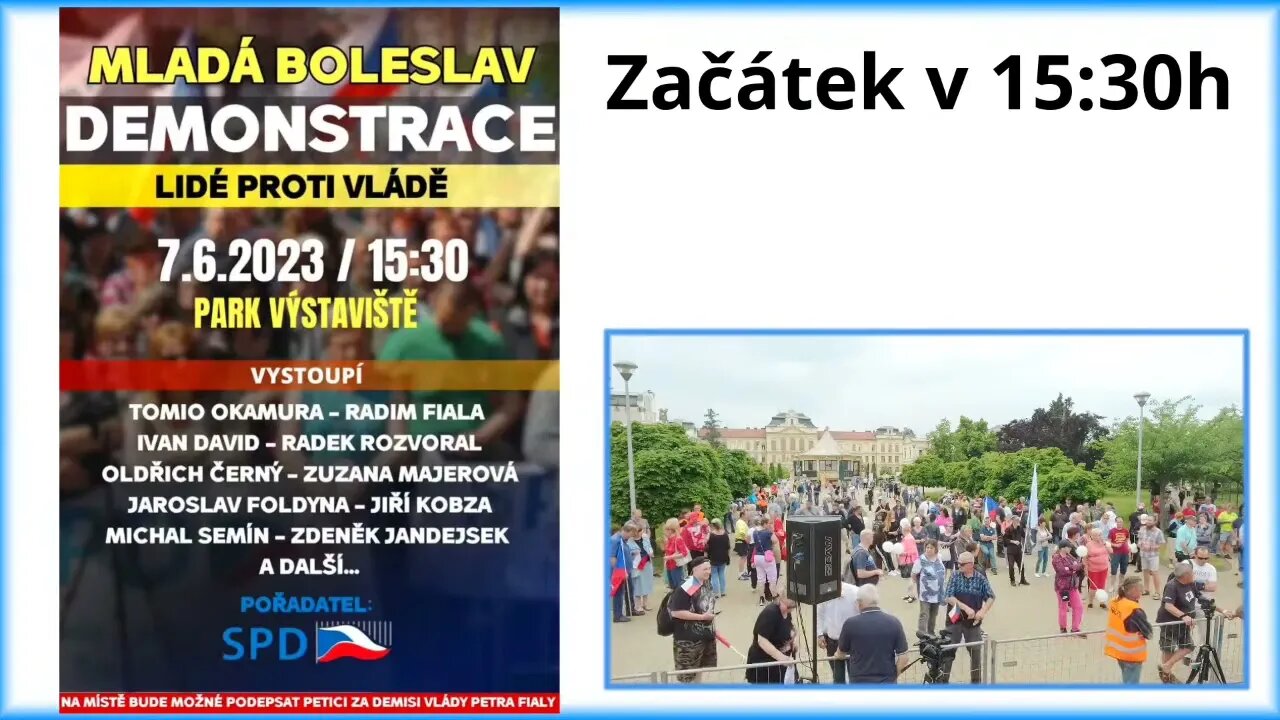 MLADÁ BOLESLAV
DEMONSTRACE
LIDÉ PROTI VLÁDĚ
7.6.2023 / 15:30
PARK VÝSTAVIŠTĚ
VYSTOUPÍ
TOMIO OKAMURA – RADIM FIALA
IVAN DAVID – RADEK ROZVORAL
OLDŘICH ČERNÝ – ZUZANA MAJEROVÁ
JAROSLAV FOLDYNA – JIŘÍ KOBZA
MICHAL SEMÍN – ZDENĚK JANDEJSEK
A DALŠÍ...
POŘADATEL:
SPD
NA MÍSTĚ BUDE MOŽNÉ PODEPSAT PETICI ZA DEMISI VLÁDY PETRA FIALY

Začátek v 15:30h